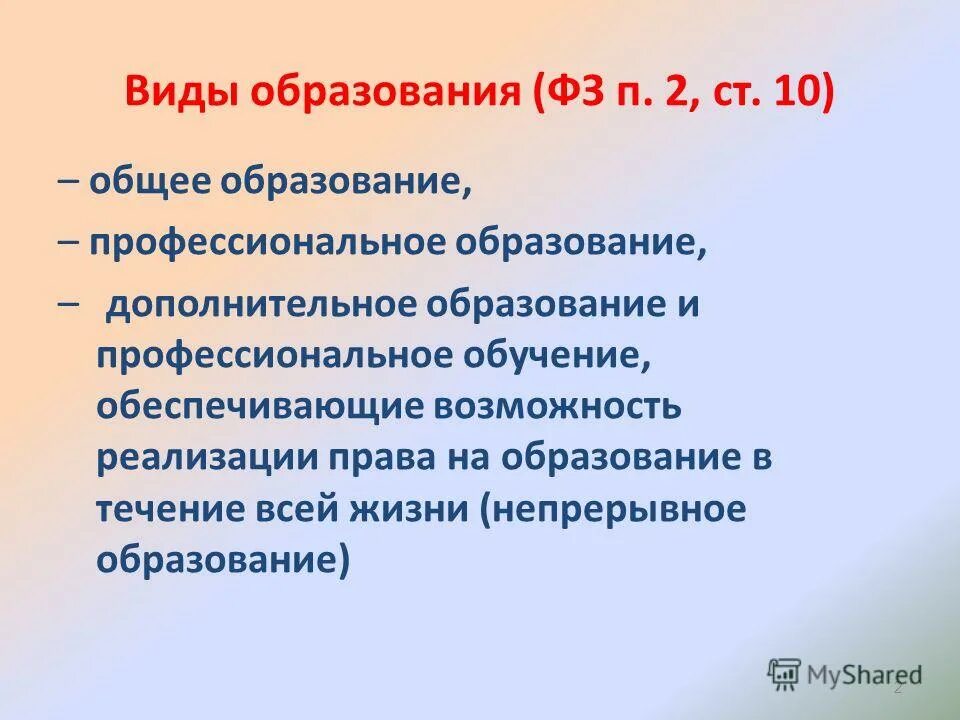 Виды образования (ФЗ п. 2, ст. 10)

– общее образование,

– профессиональное образование,

– дополнительное образование и профессиональное обучение, обеспечивающие возможность реализации права на образование в течение всей жизни (непрерывное образование)

MyShared

2